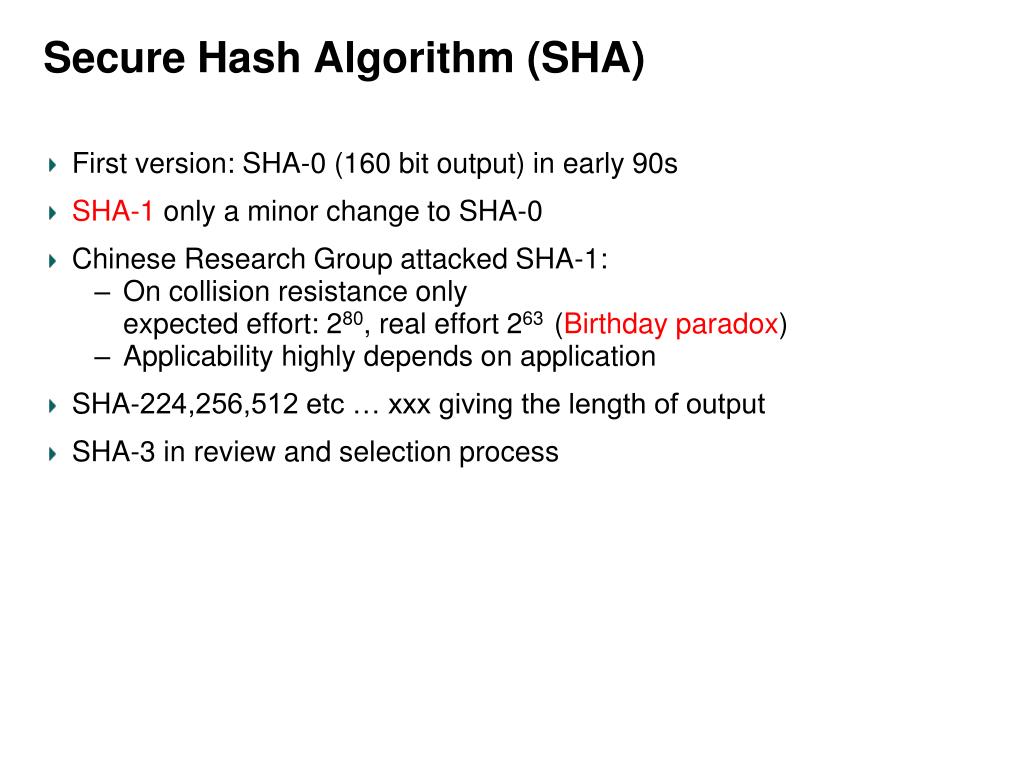 Secure Hash Algorithm (SHA)

First version: SHA-0 (160 bit output) in early 90s

SHA-1 only a minor change to SHA-0

Chinese Research Group attacked SHA-1:
– On collision resistance only
expected effort: $2^{80}$, real effort $2^{63}$ (Birthday paradox)
– Applicability highly depends on application

SHA-224,256,512 etc … xxx giving the length of output

SHA-3 in review and selection process